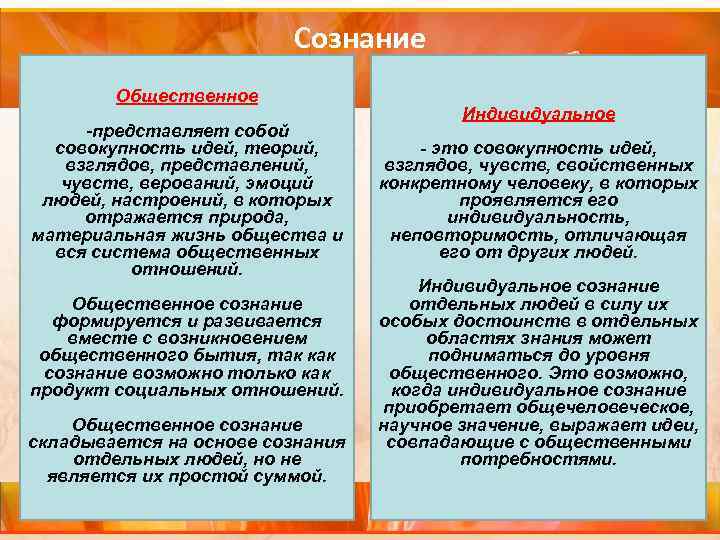 Сознание

Общественное

-представляет собой совокупность идей, теорий, взглядов, представлений, чувств, верований, эмоций людей, настроений, в которых отражается природа, материальная жизнь общества и вся система общественных отношений.

Общественное сознание формируется и развивается вместе с возникновением общественного бытия, так как сознание возможно только как продукт социальных отношений.

Общественное сознание складывается на основе сознания отдельных людей, но не является их простой суммой.

Индивидуальное

- это совокупность идей, взглядов, чувств, свойственных конкретному человеку, в которых проявляется его индивидуальность, неповторимость, отличающая его от других людей.

Индивидуальное сознание отдельных людей в силу их особых достоинств в отдельных областях знания может подниматься до уровня общественного. Это возможно, когда индивидуальное сознание приобретает общечеловеческое, научное значение, выражает идеи, совпадающие с общественными потребностями.